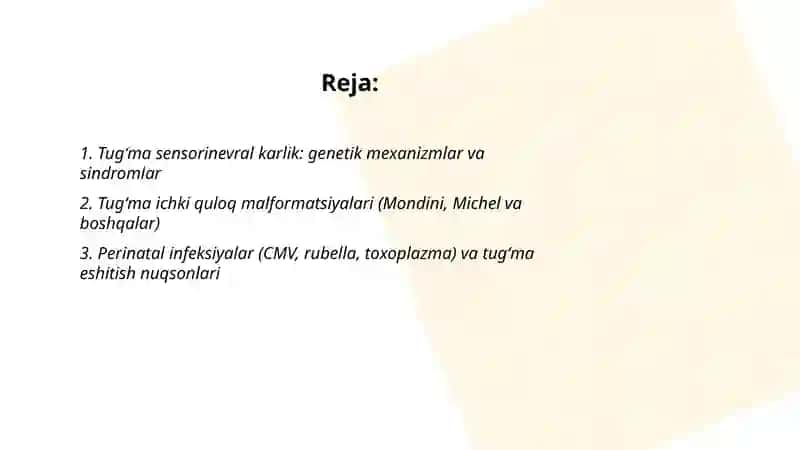 Reja:

1. Tug‘ma sensorinevral karlik: genetik mexanizmlar va sindromlar

2. Tug‘ma ichki quloq malformatsiyalari (Mondini, Michel va boshqalar)

3. Perinatal infeksiyalar (CMV, rubella, toxoplazma) va tug‘ma eshitish nuqsonlari